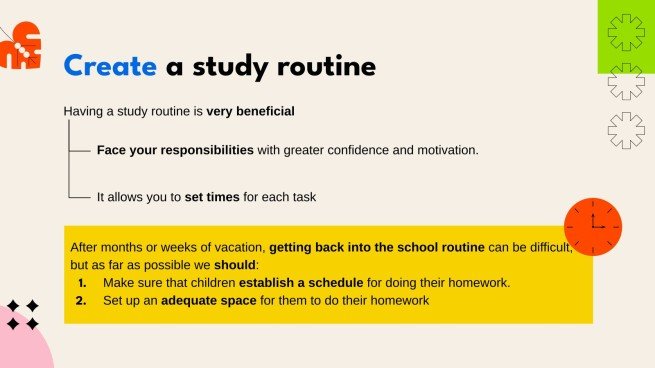 Create a study routine

Having a study routine is very beneficial

Face your responsibilities with greater confidence and motivation.

It allows you to set times for each task

After months or weeks of vacation, getting back into the school routine can be difficult, but as far as possible we should:
1. Make sure that children establish a schedule for doing their homework.
2. Set up an adequate space for them to do their homework